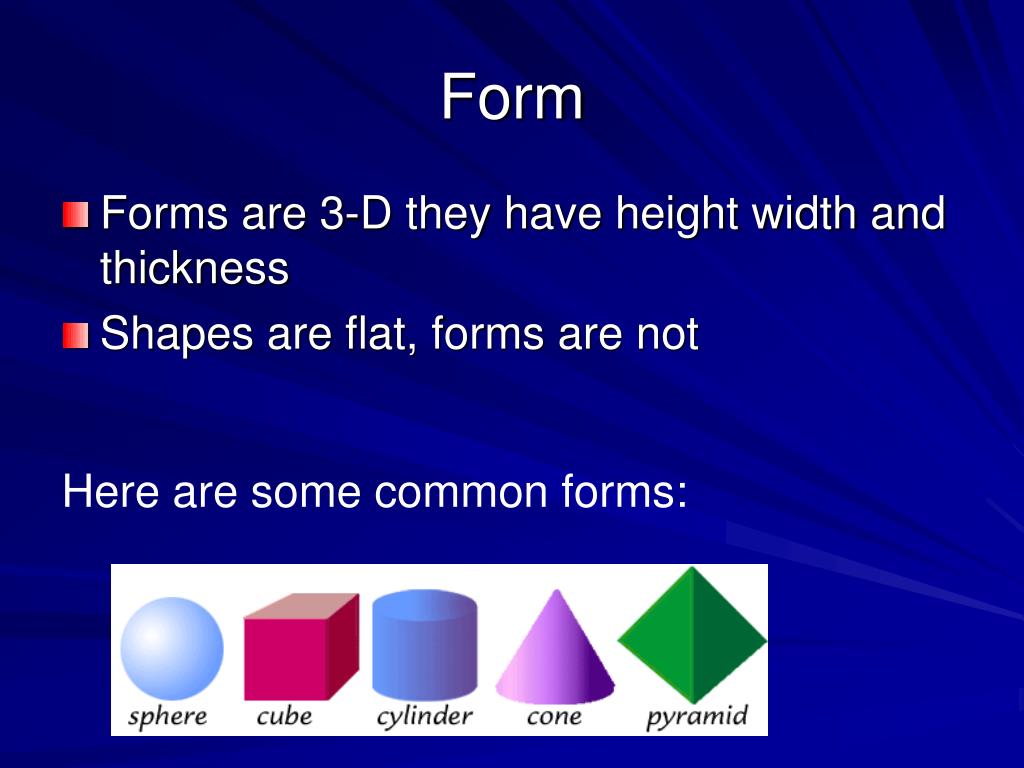 Form

Forms are 3-D they have height width and thickness

Shapes are flat, forms are not

Here are some common forms:

sphere cube cylinder cone pyramid